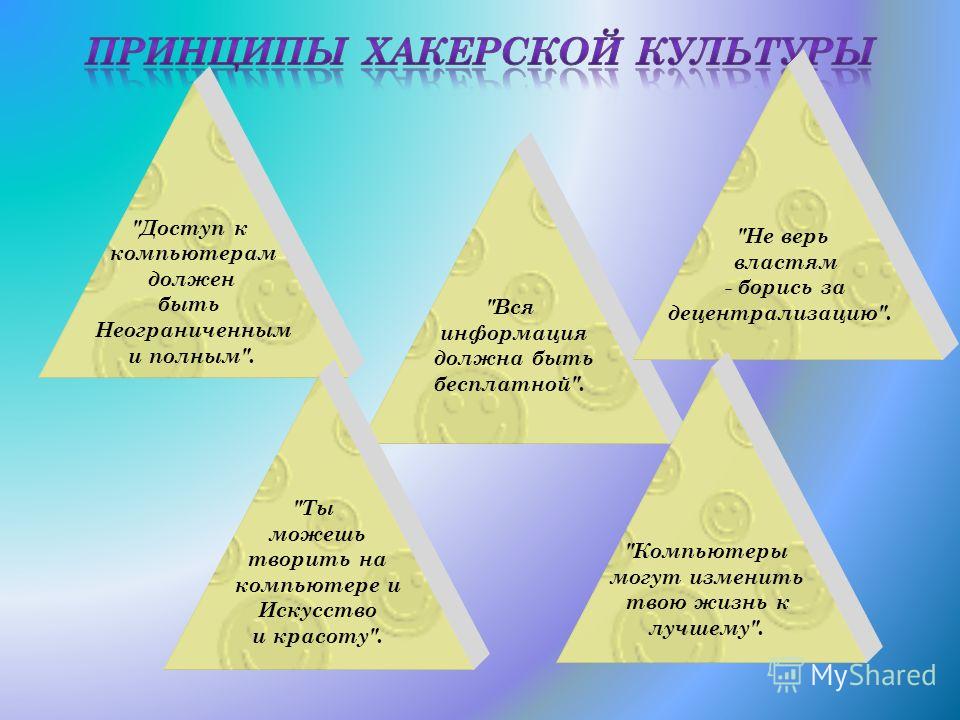 ПРИНЦИПЫ ХАКЕРСКОЙ КУЛЬТУРЫ

"Доступ к компьютерам должен быть Неограниченным и полным".

"Вся информация должна быть бесплатной".

"Не верь властям - борись за децентрализацию".

"Ты можешь творить на компьютере и Искусство и красоту".

"Компьютеры могут изменить твою жизнь к лучшему".

MyShared